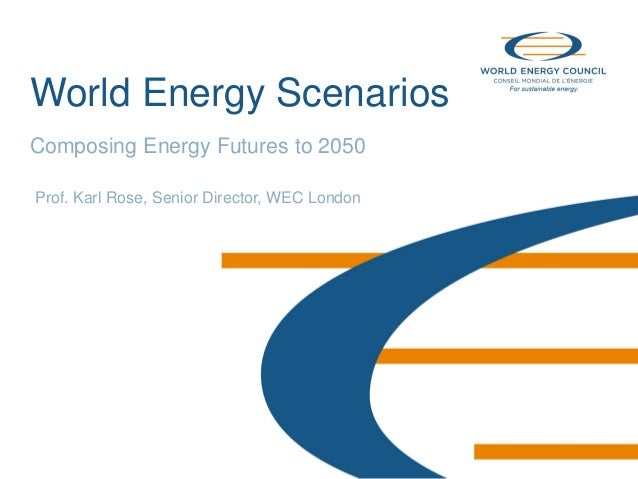 WORLD ENERGY COUNCIL
CONSEIL MONDIAL DE L'ÉNERGIE
For sustainable energy.

World Energy Scenarios

Composing Energy Futures to 2050

Prof. Karl Rose, Senior Director, WEC London